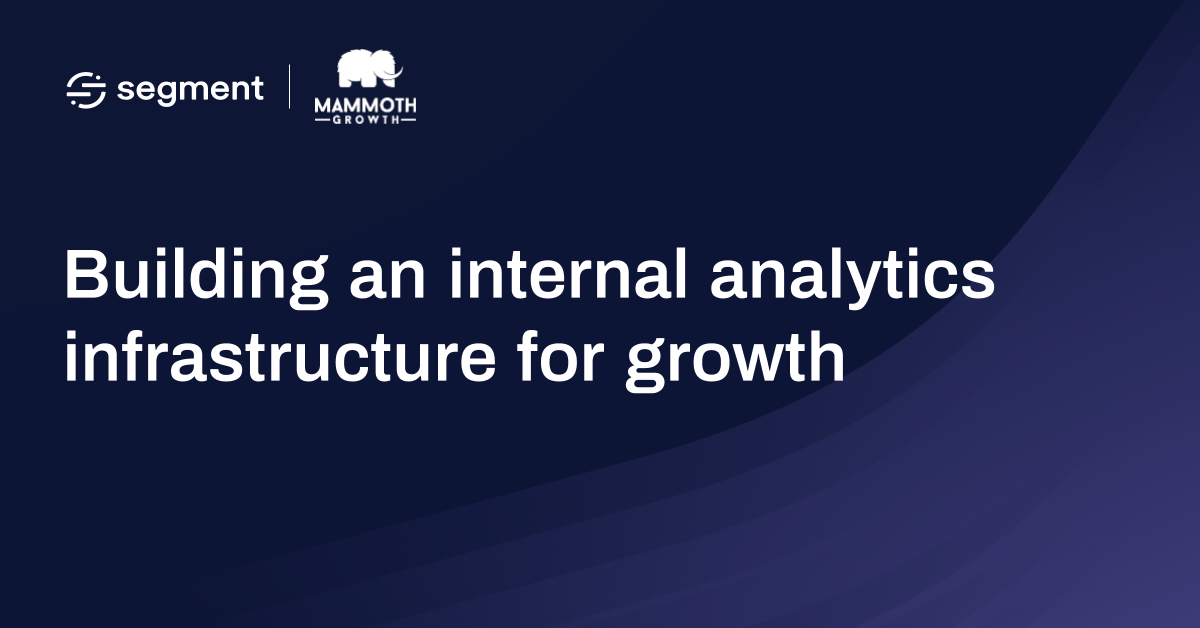 segment

MAMMOTH
GROWTH

Building an internal analytics infrastructure for growth